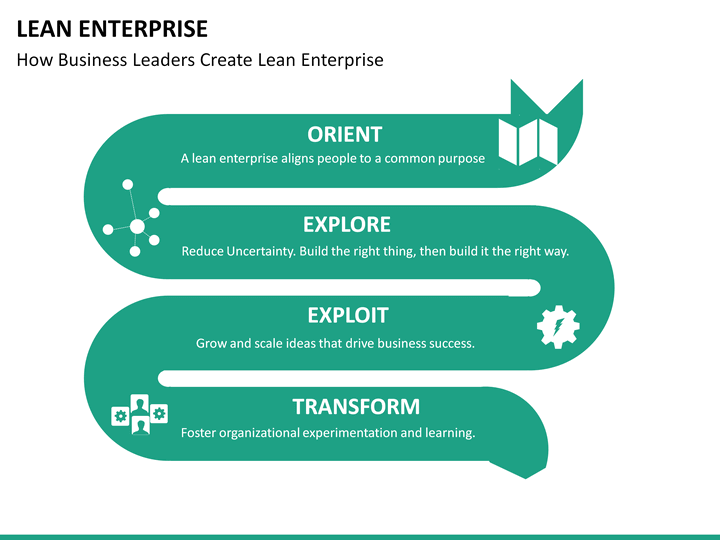 LEAN ENTERPRISE
How Business Leaders Create Lean Enterprise

ORIENT
A lean enterprise aligns people to a common purpose

EXPLORE
Reduce Uncertainty. Build the right thing, then build it the right way.

EXPLOIT
Grow and scale ideas that drive business success.

TRANSFORM
Foster organizational experimentation and learning.